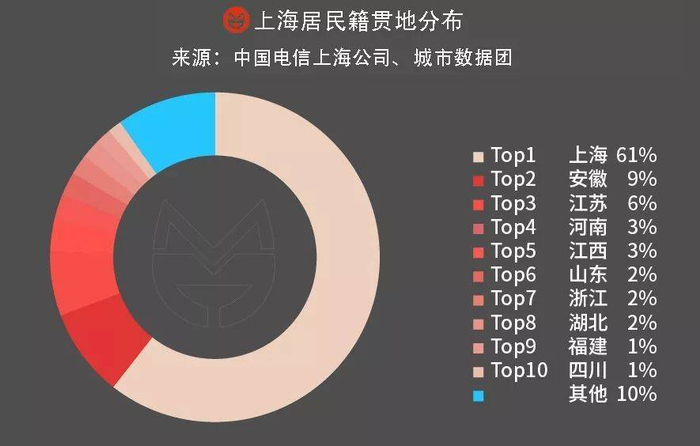 上海居民籍贯地分布
来源：中国电信上海公司、城市数据团

Top1 上海 61%
Top2 安徽 9%
Top3 江苏 6%
Top4 河南 3%
Top5 江西 3%
Top6 山东 2%
Top7 浙江 2%
Top8 湖北 2%
Top9 福建 1%
Top10 四川 1%
其他 10%